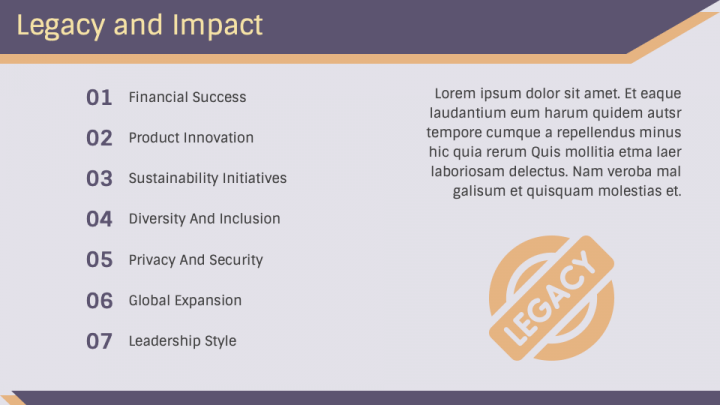 Legacy and Impact

01 Financial Success

02 Product Innovation

03 Sustainability Initiatives

04 Diversity And Inclusion

05 Privacy And Security

06 Global Expansion

07 Leadership Style

Lorem ipsum dolor sit amet. Et eaque laudantium eum harum quidem autsr tempore cumque a repellendus minus hic quia rerum Quis mollitia etma laer laboriosam delectus. Nam veroba mal galisum et quisquam molestias et.

LEGACY